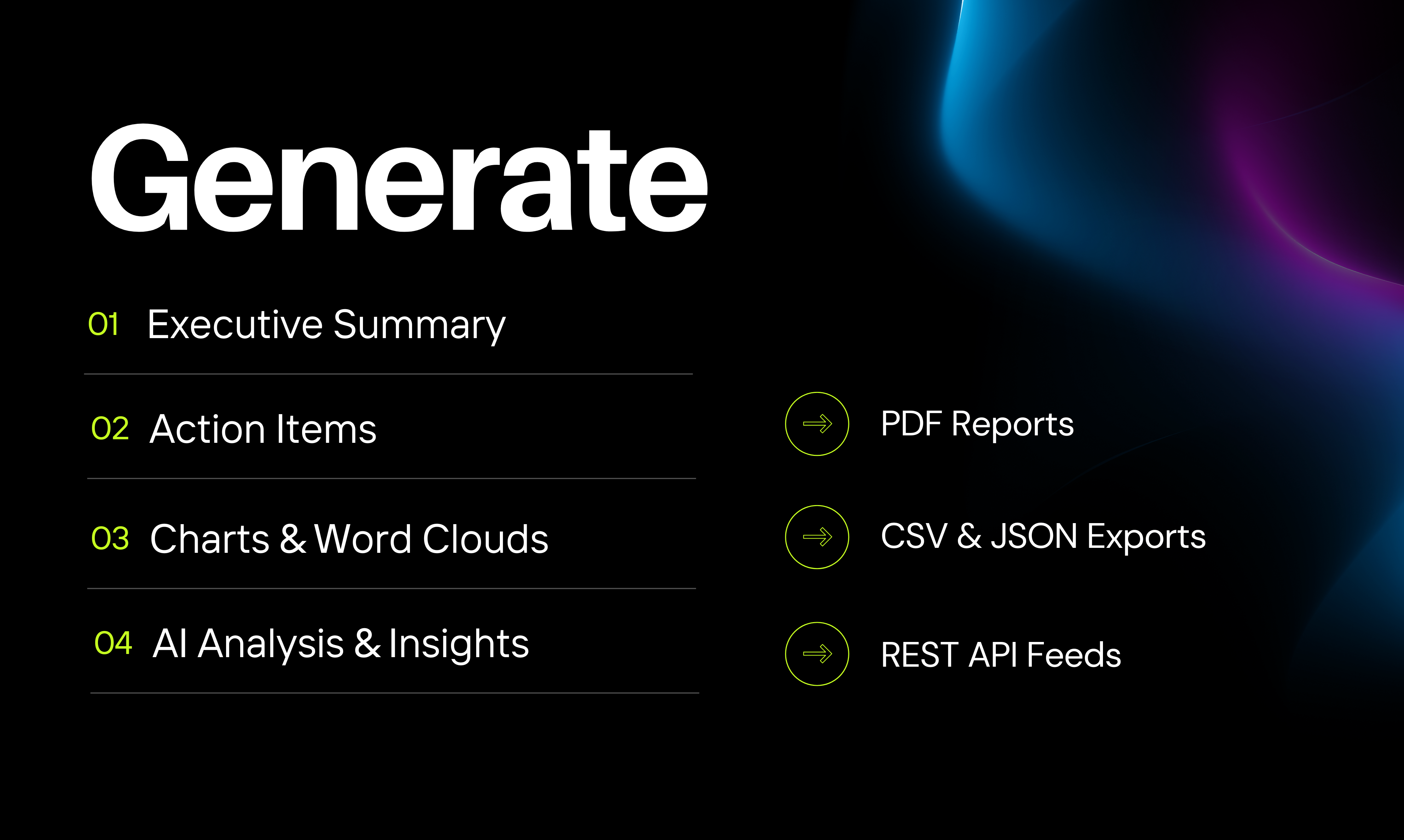 Generate

01 Executive Summary

02 Action Items

03 Charts & Word Clouds

04 AI Analysis & Insights

PDF Reports

CSV & JSON Exports

REST API Feeds